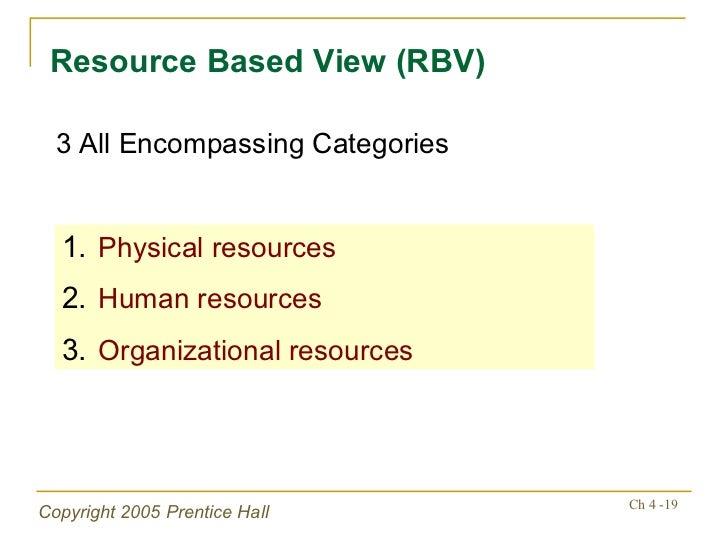 Resource Based View (RBV)

3 All Encompassing Categories

1. Physical resources
2. Human resources
3. Organizational resources

Copyright 2005 Prentice Hall

Ch 4 -19